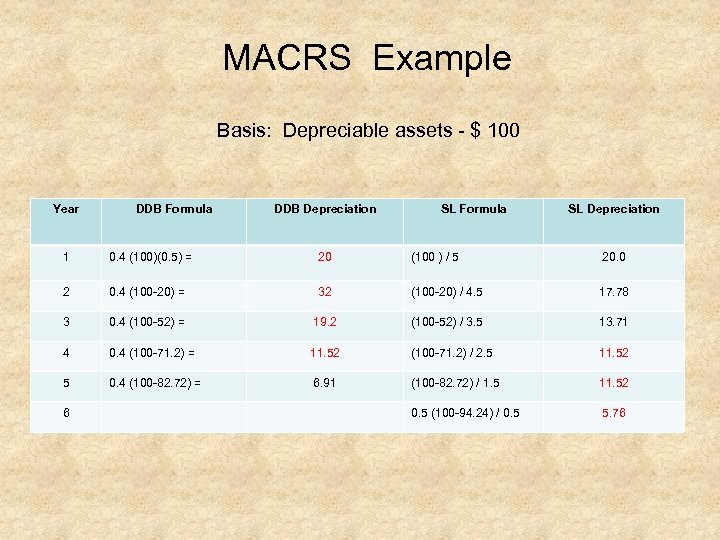 MACRS Example

Basis: Depreciable assets - $ 100

| Year | DDB Formula | DDB Depreciation | SL Formula | SL Depreciation |
|---|---|---|---|---|
| 1 | 0.4 (100)(0.5) = | 20 | (100 ) / 5 | 20.0 |
| 2 | 0.4 (100-20) = | 32 | (100-20) / 4.5 | 17.78 |
| 3 | 0.4 (100-52) = | 19.2 | (100-52) / 3.5 | 13.71 |
| 4 | 0.4 (100-71.2) = | 11.52 | (100-71.2) / 2.5 | 11.52 |
| 5 | 0.4 (100-82.72) = | 6.91 | (100-82.72) / 1.5 | 11.52 |
| 6 | | | 0.5 (100-94.24) / 0.5 | 5.76 |